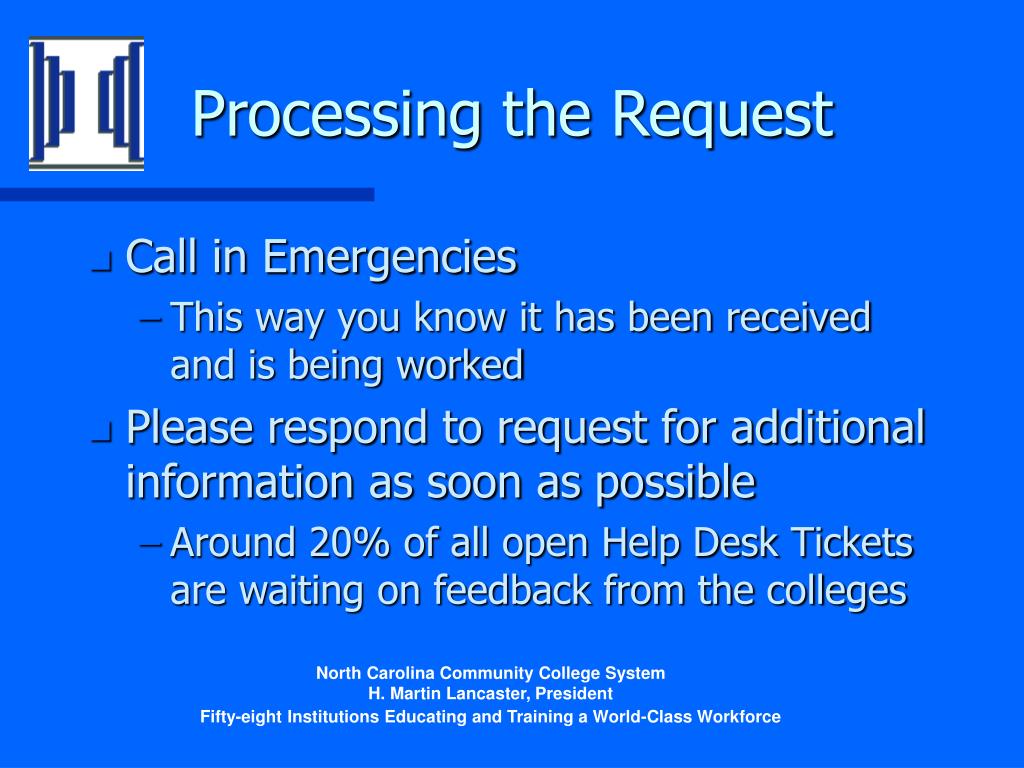 Processing the Request

Call in Emergencies

– This way you know it has been received and is being worked

Please respond to request for additional information as soon as possible

– Around 20% of all open Help Desk Tickets are waiting on feedback from the colleges

North Carolina Community College System
H. Martin Lancaster, President
Fifty-eight Institutions Educating and Training a World-Class Workforce